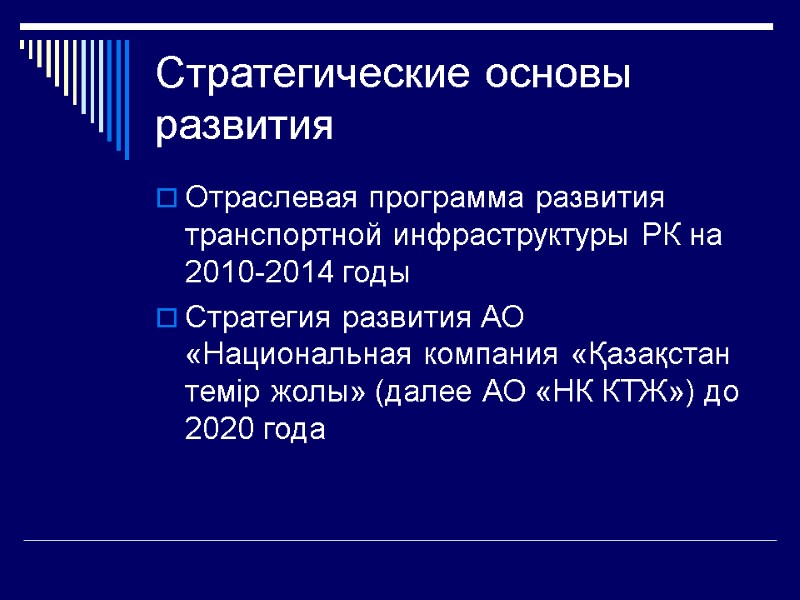 Стратегические основы развития

Отраслевая программа развития транспортной инфраструктуры РК на 2010-2014 годы

Стратегия развития АО «Национальная компания «Қазақстан темір жолы» (далее АО «НК КТЖ») до 2020 года